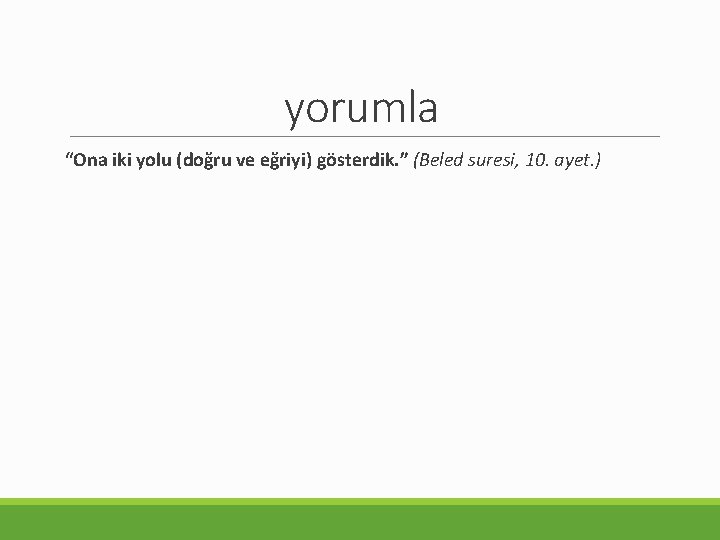 yorumla

“Ona iki yolu (doğru ve eğriyi) gösterdik.” (Beled suresi, 10. ayet.)